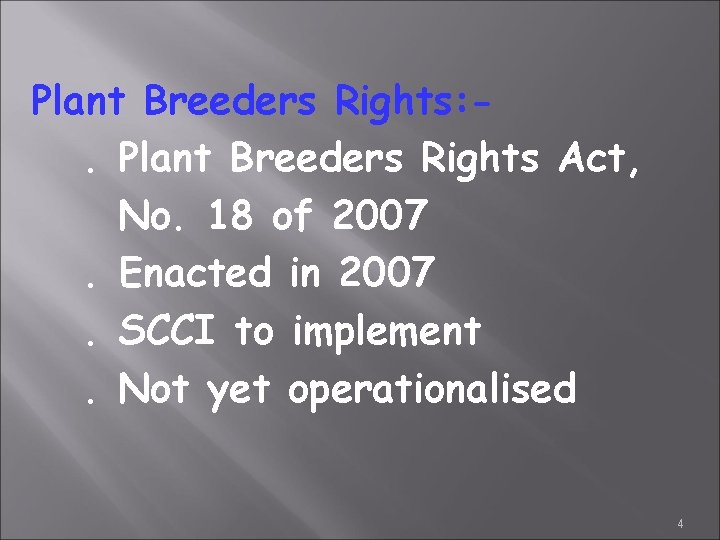 Plant Breeders Rights:-

. Plant Breeders Rights Act, No. 18 of 2007
. Enacted in 2007
. SCCI to implement
. Not yet operationalised

4